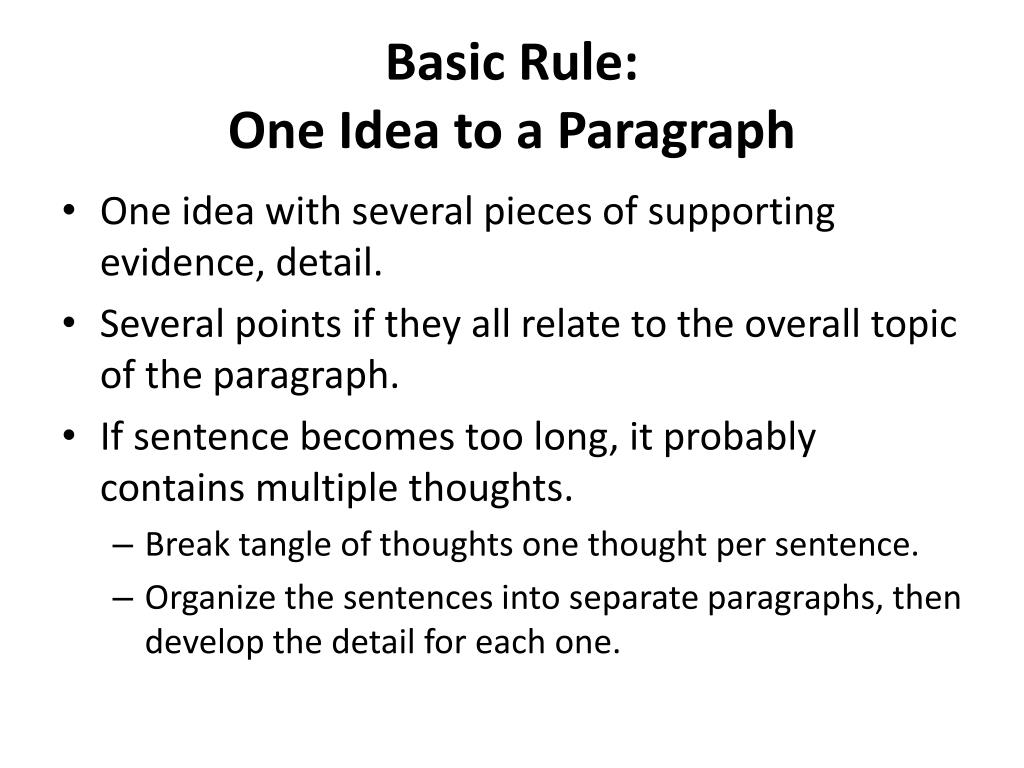 Basic Rule:
One Idea to a Paragraph

• One idea with several pieces of supporting evidence, detail.
• Several points if they all relate to the overall topic of the paragraph.
• If sentence becomes too long, it probably contains multiple thoughts.
  – Break tangle of thoughts one thought per sentence.
  – Organize the sentences into separate paragraphs, then develop the detail for each one.